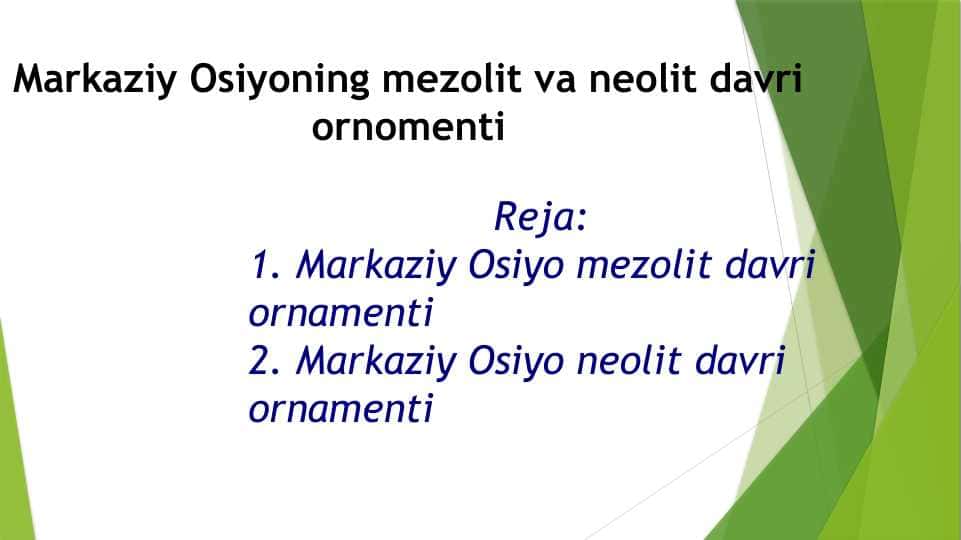 Markaziy Osiyoning mezolit va neolit davri ornomenti

Reja:
1. Markaziy Osiyo mezolit davri ornamenti
2. Markaziy Osiyo neolit davri ornamenti